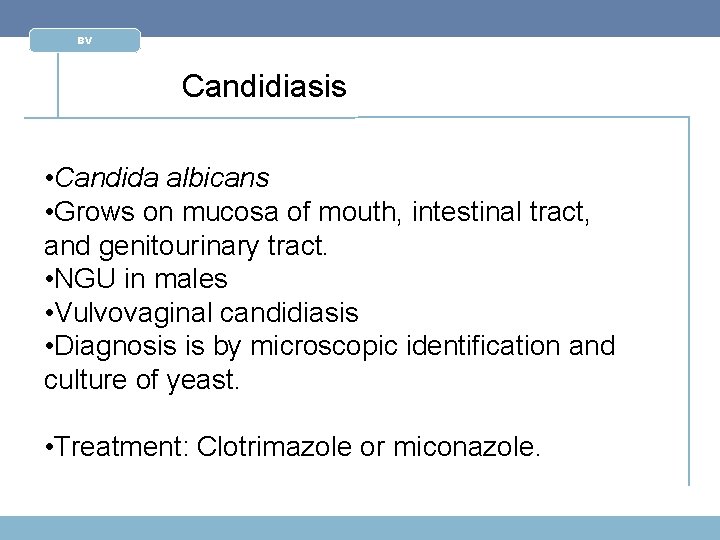 BV

Candidiasis

•Candida albicans
•Grows on mucosa of mouth, intestinal tract, and genitourinary tract.
•NGU in males
•Vulvovaginal candidiasis
•Diagnosis is by microscopic identification and culture of yeast.

•Treatment: Clotrimazole or miconazole.